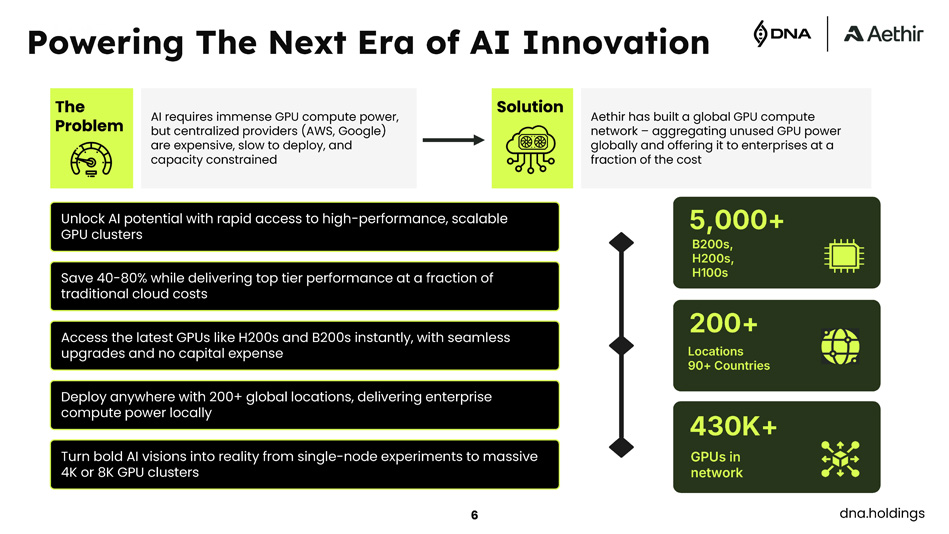 Powering The Next Era of AI Innovation

DNA | Aethir

The Problem

AI requires immense GPU compute power, but centralized providers (AWS, Google) are expensive, slow to deploy, and capacity constrained

Solution

Aethir has built a global GPU compute network – aggregating unused GPU power globally and offering it to enterprises at a fraction of the cost

Unlock AI potential with rapid access to high-performance, scalable GPU clusters

Save 40-80% while delivering top tier performance at a fraction of traditional cloud costs

Access the latest GPUs like H200s and B200s instantly, with seamless upgrades and no capital expense

Deploy anywhere with 200+ global locations, delivering enterprise compute power locally

Turn bold AI visions into reality from single-node experiments to massive 4K or 8K GPU clusters

5,000+
B200s, H200s, H100s

200+
Locations
90+ Countries

430K+
GPUs in network

6

dna.holdings